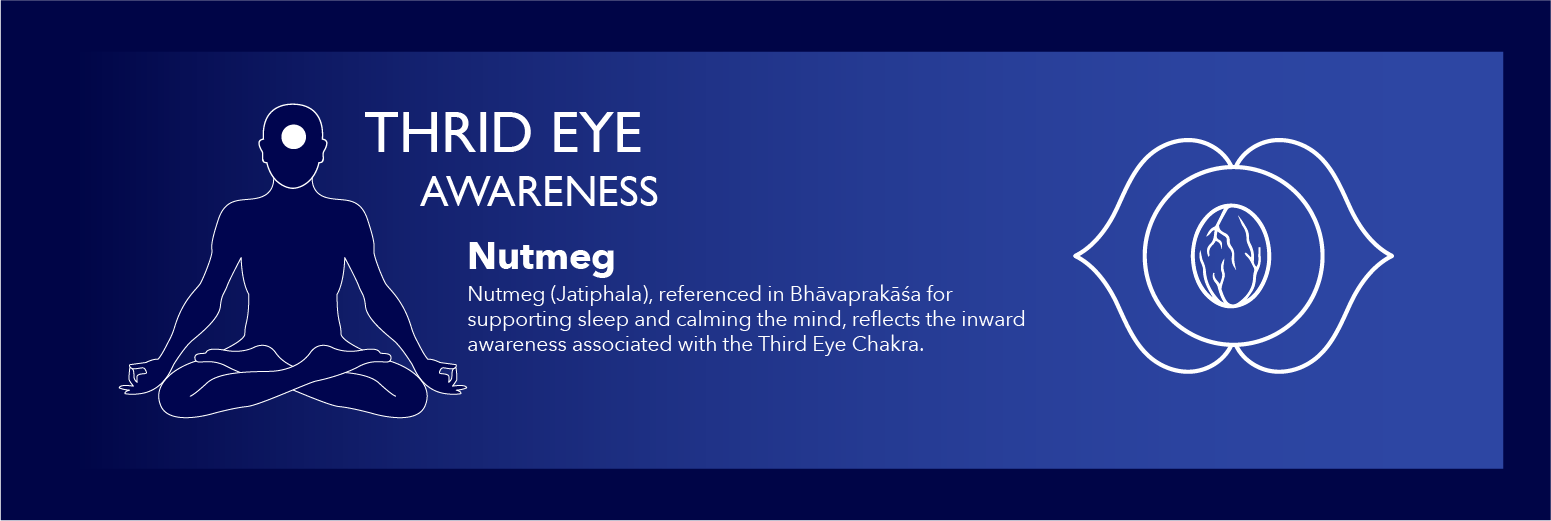 THRID EYE
AWARENESS

Nutmeg

Nutmeg (Jatiphala), referenced in Bhāvaprakāśa for supporting sleep and calming the mind, reflects the inward awareness associated with the Third Eye Chakra.